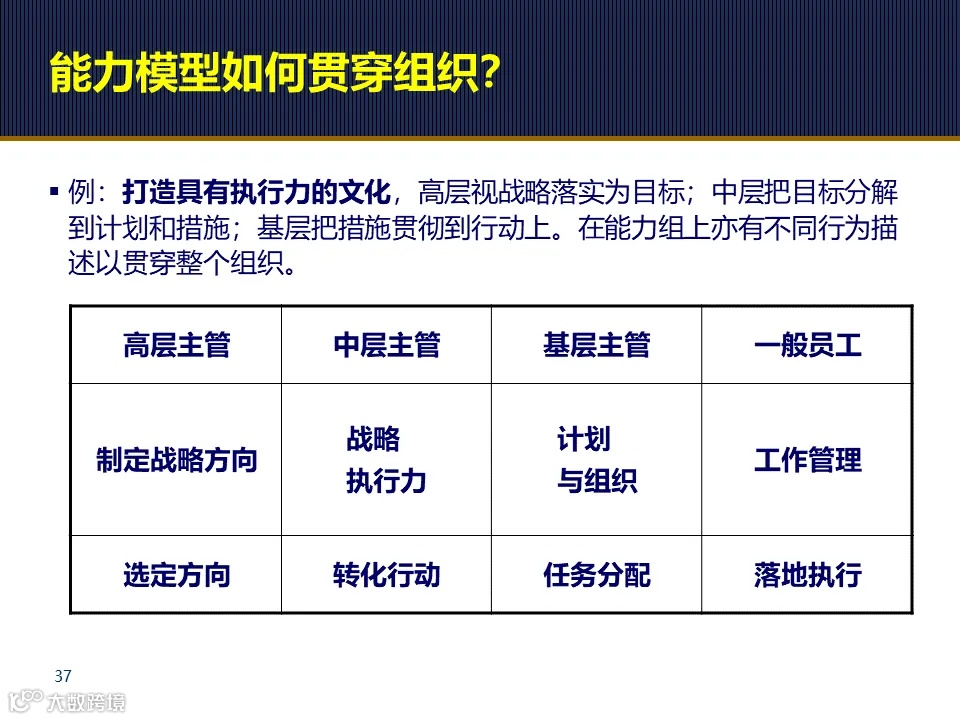 能力模型如何贯穿组织?

▪ 例：打造具有执行力的文化，高层视战略落实为目标；中层把目标分解到计划和措施；基层把措施贯彻到行动上。在能力组上亦有不同行为描述以贯穿整个组织。

| 高层主管 | 中层主管 | 基层主管 | 一般员工 |
|---|---|---|---|
| 制定战略方向 | 战略 执行力 | 计划 与组织 | 工作管理 |
| 选定方向 | 转化行动 | 任务分配 | 落地执行 |

37

大数跨境